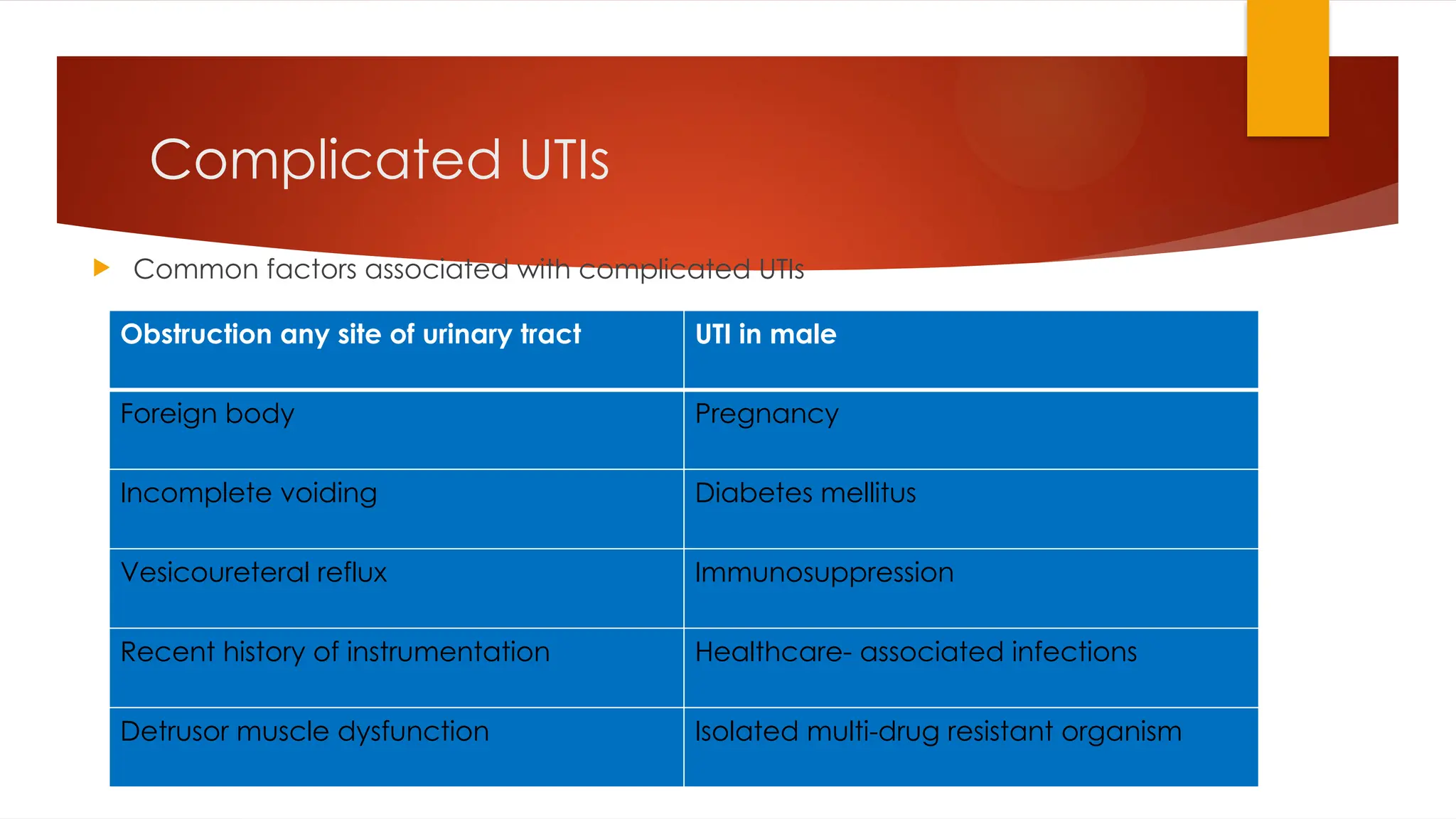 Complicated UTIs

Common factors associated with complicated UTIs

| Obstruction any site of urinary tract | UTI in male |
|---|---|
| Foreign body | Pregnancy |
| Incomplete voiding | Diabetes mellitus |
| Vesicoureteral reflux | Immunosuppression |
| Recent history of instrumentation | Healthcare- associated infections |
| Detrusor muscle dysfunction | Isolated multi-drug resistant organism |